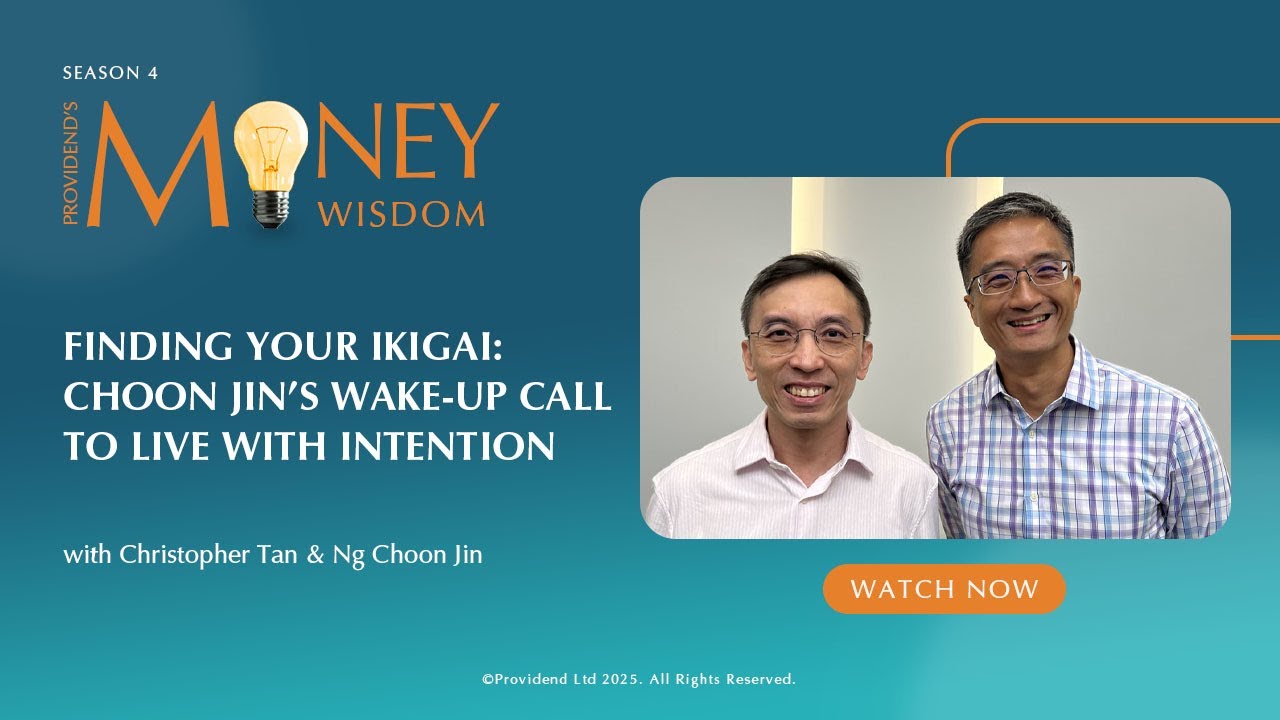 SEASON 4

PROVIDEND'S MONEY WISDOM

FINDING YOUR IKIGAI: CHOON JIN'S WAKE-UP CALL TO LIVE WITH INTENTION

with Christopher Tan & Ng Choon Jin

WATCH NOW

©Providend Ltd 2025. All Rights Reserved.